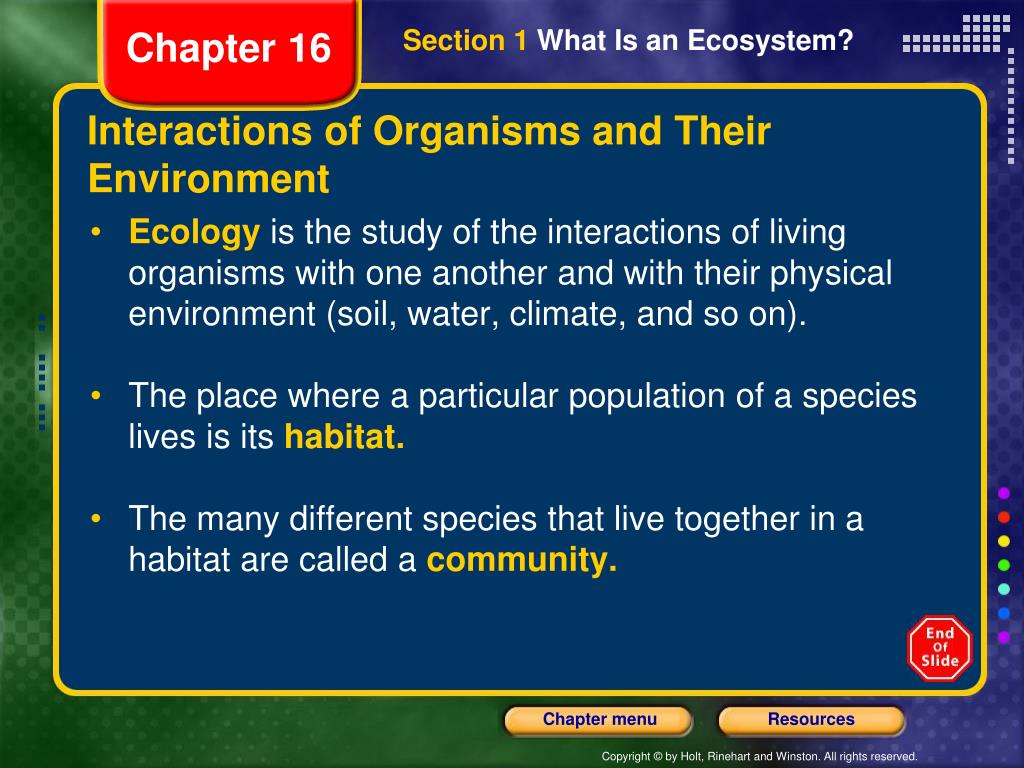 Chapter 16

Section 1 What Is an Ecosystem?

Interactions of Organisms and Their Environment

• Ecology is the study of the interactions of living organisms with one another and with their physical environment (soil, water, climate, and so on).

• The place where a particular population of a species lives is its habitat.

• The many different species that live together in a habitat are called a community.

End Of Slide

Chapter menu

Resources

Copyright © by Holt, Rinehart and Winston. All rights reserved.